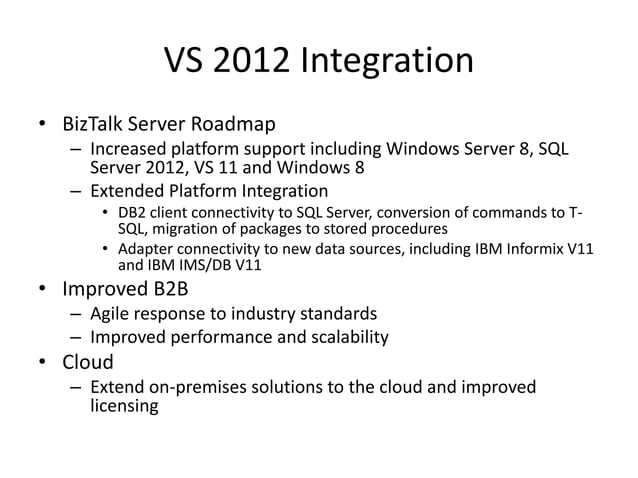 VS 2012 Integration

• BizTalk Server Roadmap
  – Increased platform support including Windows Server 8, SQL Server 2012, VS 11 and Windows 8
  – Extended Platform Integration
    • DB2 client connectivity to SQL Server, conversion of commands to T-SQL, migration of packages to stored procedures
    • Adapter connectivity to new data sources, including IBM Informix V11 and IBM IMS/DB V11
• Improved B2B
  – Agile response to industry standards
  – Improved performance and scalability
• Cloud
  – Extend on-premises solutions to the cloud and improved licensing